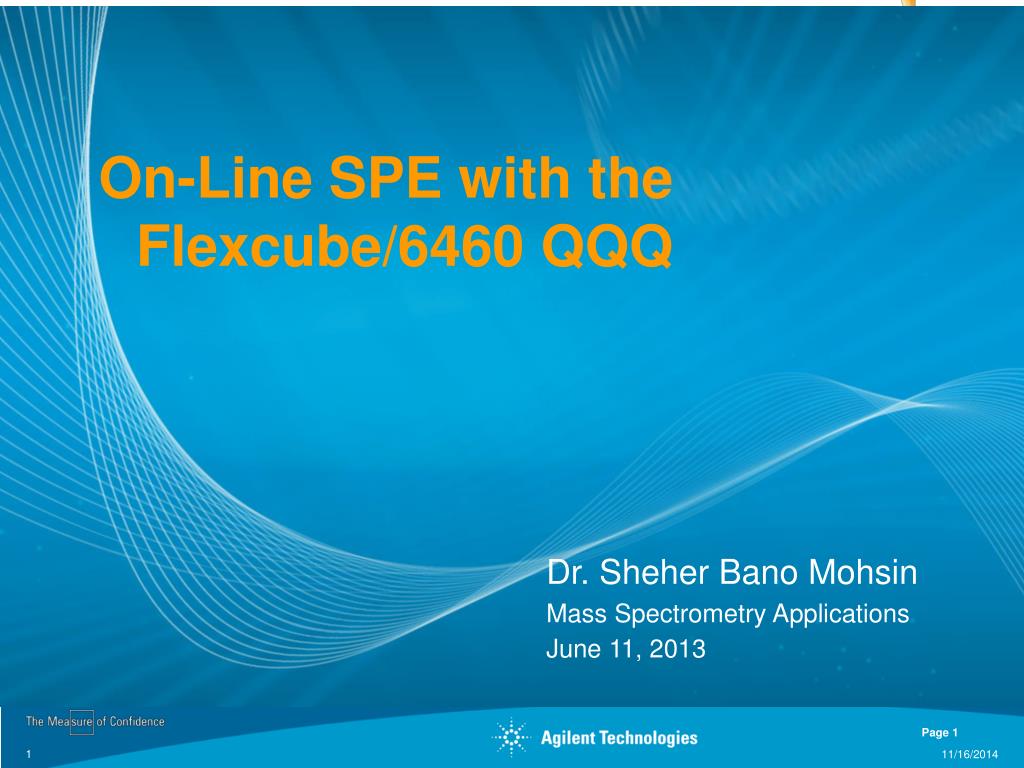 On-Line SPE with the Flexcube/6460 QQQ

Dr. Sheher Bano Mohsin
Mass Spectrometry Applications
June 11, 2013

The Measure of Confidence

Agilent Technologies

Page 1

1

11/16/2014